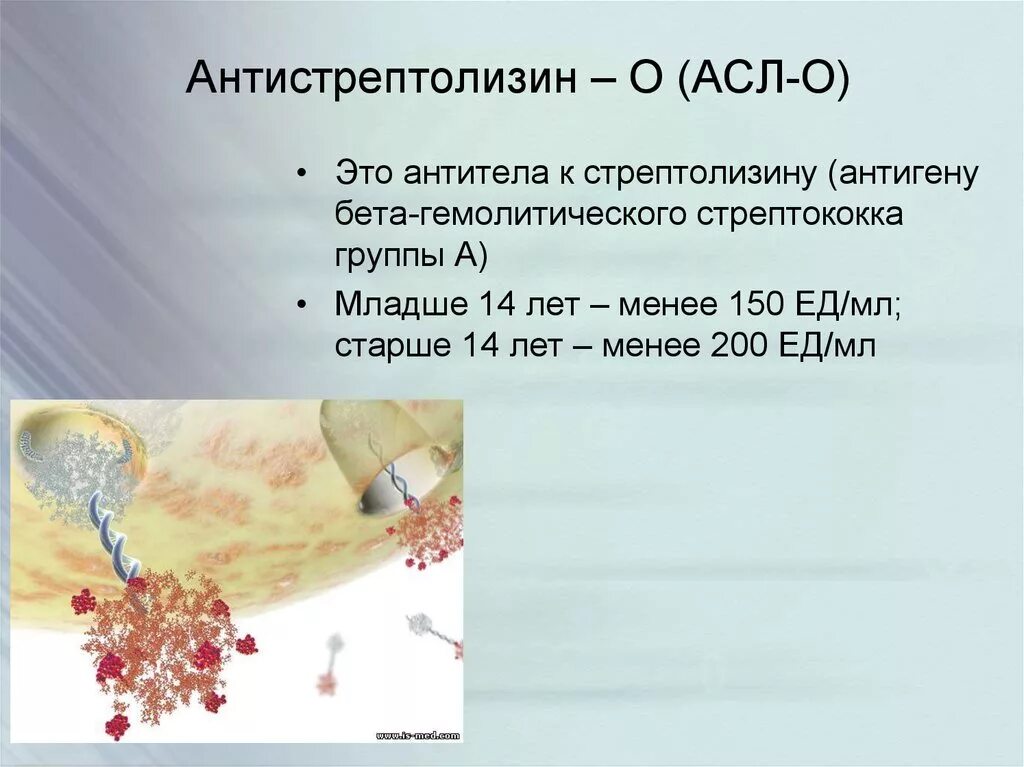 Антистрептолизин – О (АСЛ-О)

• Это антитела к стрептолизину (антигену бета-гемолитического стрептококка группы А)

• Младше 14 лет – менее 150 ЕД/мл; старше 14 лет – менее 200 ЕД/мл

www.is-med.com